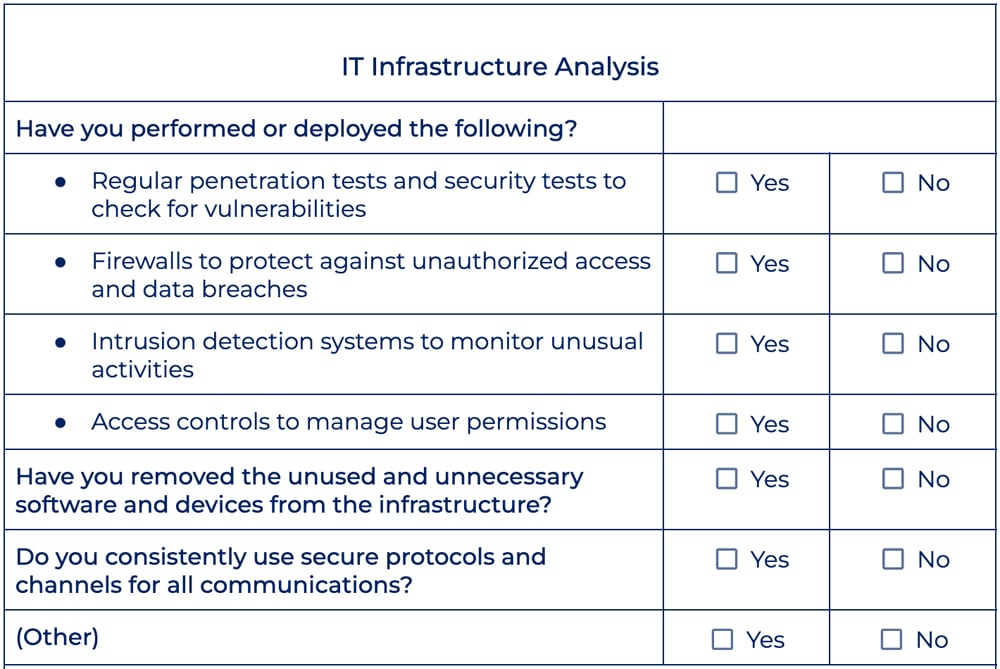 | IT Infrastructure Analysis | | |
|---|---|---|
| Have you performed or deployed the following? | | |
| • Regular penetration tests and security tests to check for vulnerabilities | ☐ Yes | ☐ No |
| • Firewalls to protect against unauthorized access and data breaches | ☐ Yes | ☐ No |
| • Intrusion detection systems to monitor unusual activities | ☐ Yes | ☐ No |
| • Access controls to manage user permissions | ☐ Yes | ☐ No |
| Have you removed the unused and unnecessary software and devices from the infrastructure? | ☐ Yes | ☐ No |
| Do you consistently use secure protocols and channels for all communications? | ☐ Yes | ☐ No |
| (Other) | ☐ Yes | ☐ No |